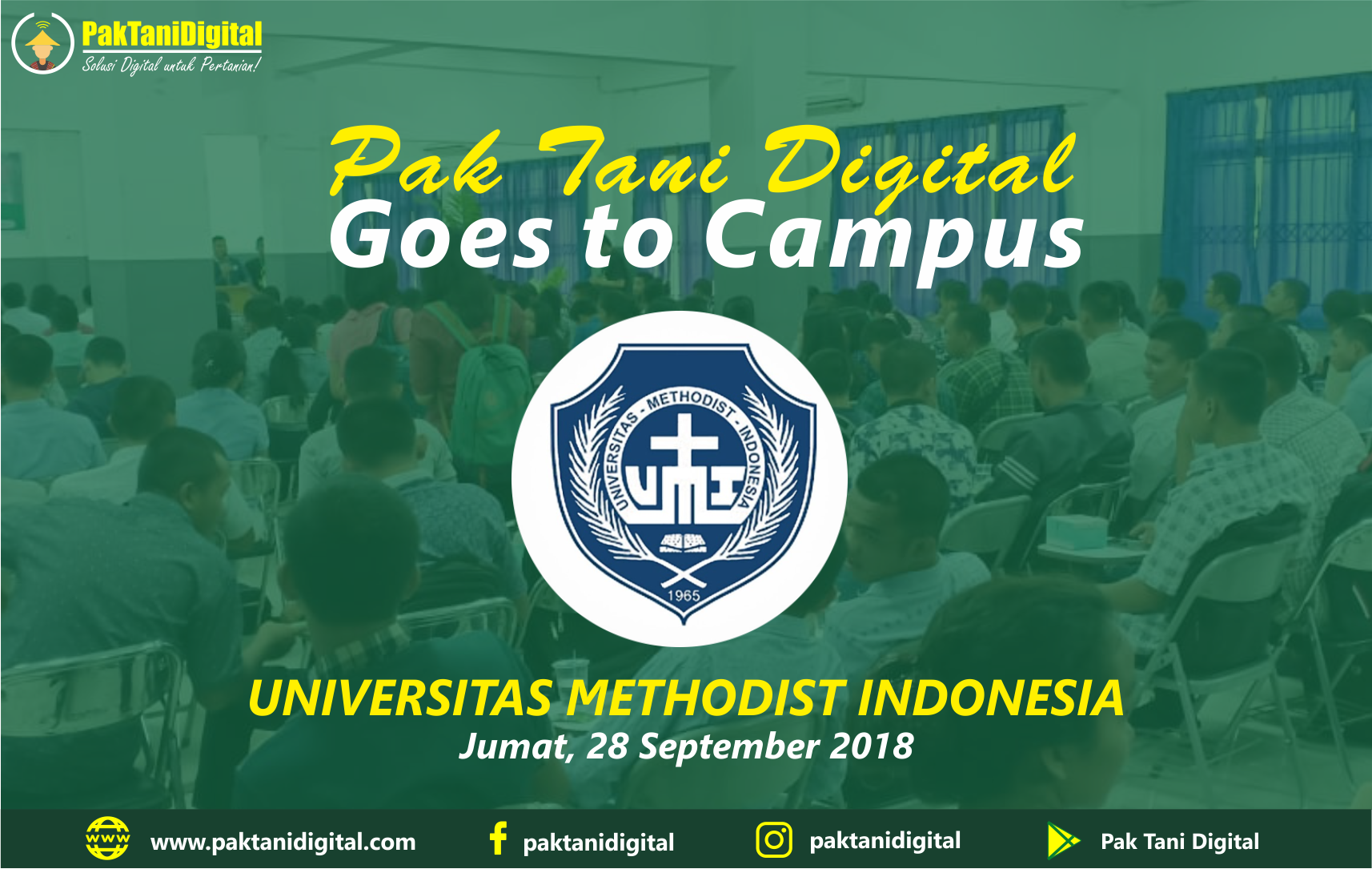 PakTaniDigital
Solusi Digital untuk Pertanian!

Pak Tani Digital
Goes to Campus

UNIVERSITAS - METHODIST - INDONESIA
UMI
1965

UNIVERSITAS METHODIST INDONESIA
Jumat, 28 September 2018

www

www.paktanidigital.com

paktanidigital

paktanidigital

Pak Tani Digital